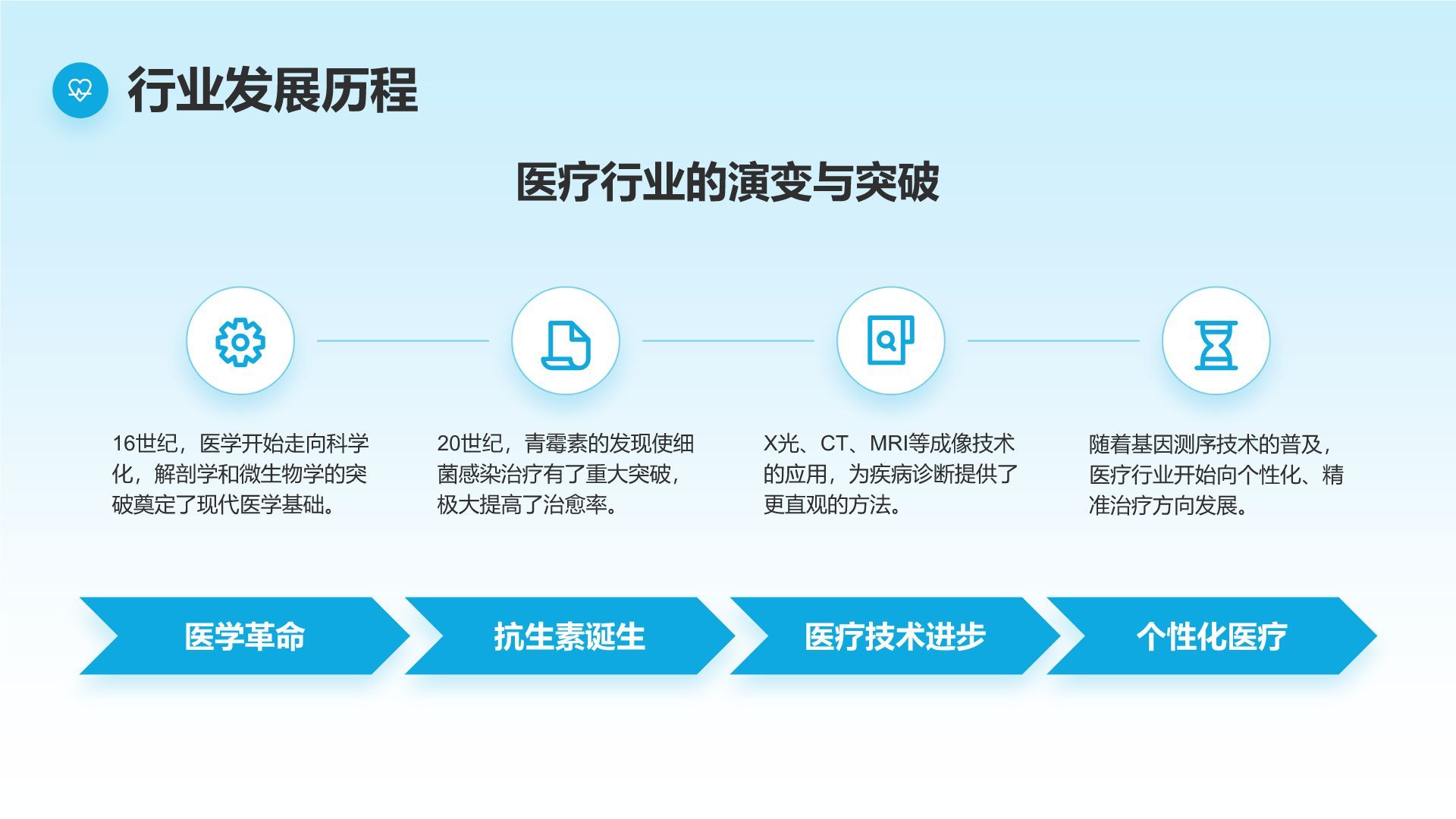 行业发展历程

医疗行业的演变与突破

16世纪，医学开始走向科学化，解剖学和微生物学的突破奠定了现代医学基础。

20世纪，青霉素的发现使细菌感染治疗有了重大突破，极大提高了治愈率。

X光、CT、MRI等成像技术的应用，为疾病诊断提供了更直观的方法。

随着基因测序技术的普及，医疗行业开始向个性化、精准治疗方向发展。

医学革命

抗生素诞生

医疗技术进步

个性化医疗